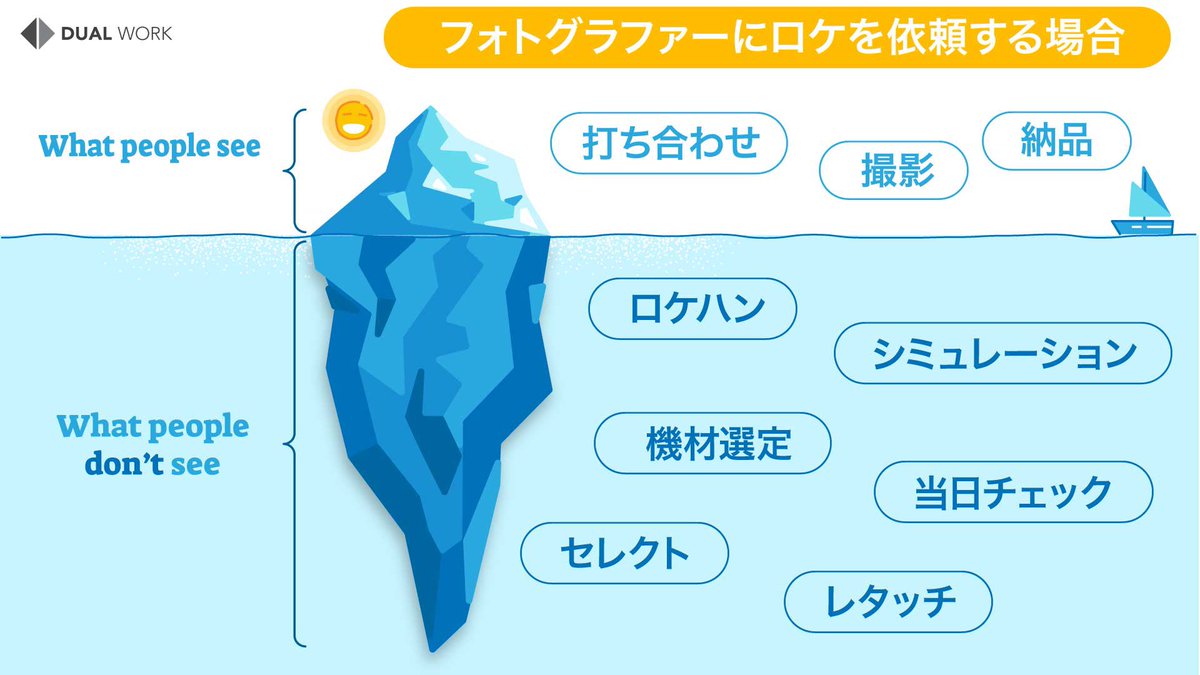 DUAL WORK

フォトグラファーにロケを依頼する場合

What people see

打ち合わせ

撮影

納品

What people don't see

ロケハン

シミュレーション

機材選定

当日チェック

セレクト

レタッチ